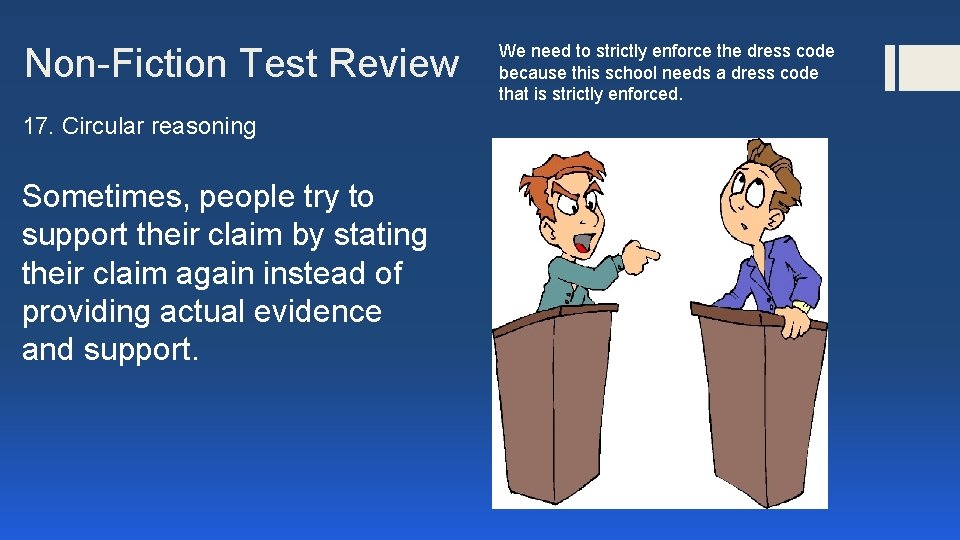 Non-Fiction Test Review

17. Circular reasoning

Sometimes, people try to support their claim by stating their claim again instead of providing actual evidence and support.

We need to strictly enforce the dress code because this school needs a dress code that is strictly enforced.